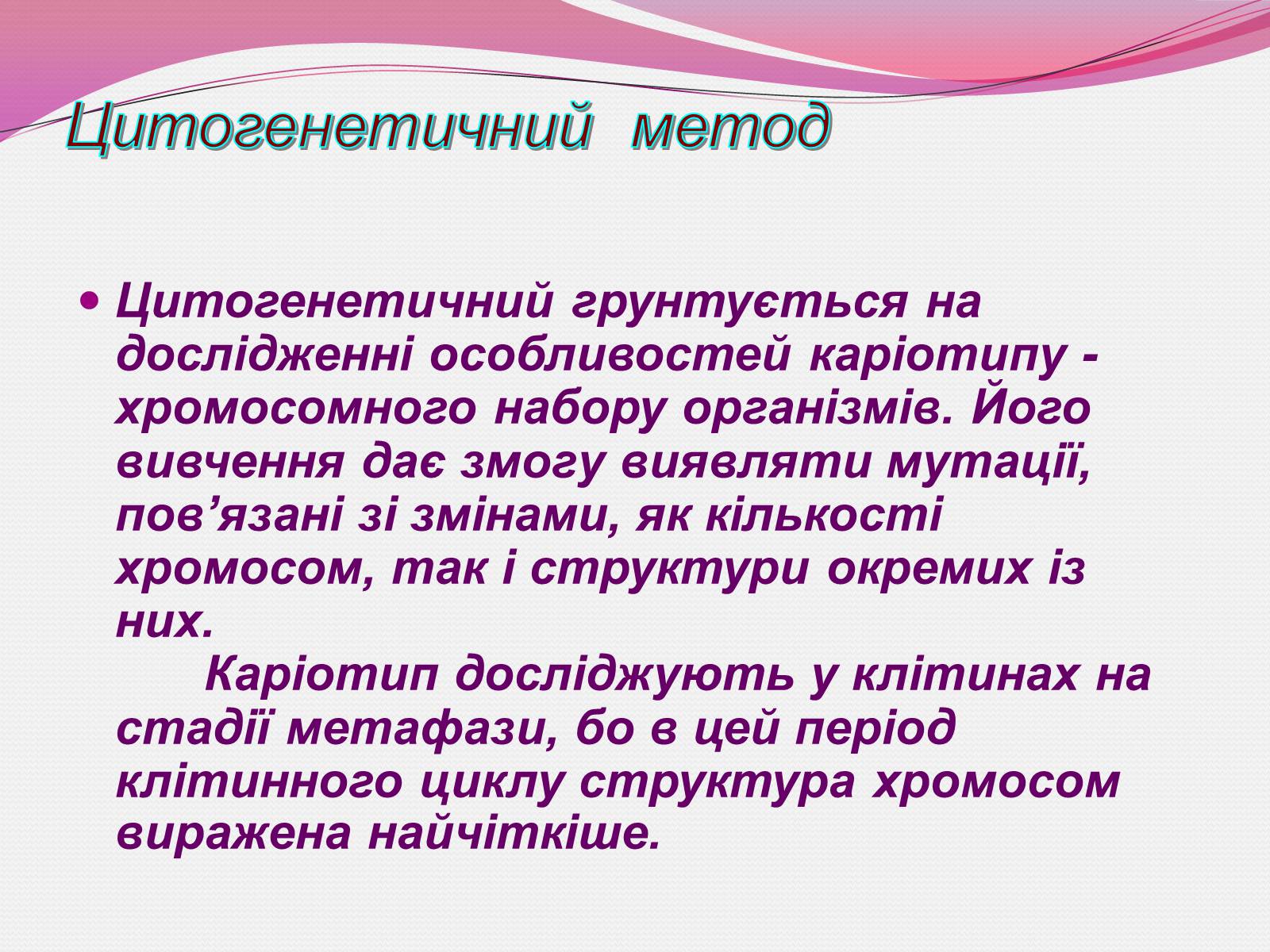 Цитогенетичний метод

• Цитогенетичний грунтується на дослідженні особливостей каріотипу - хромосомного набору організмів. Його вивчення дає змогу виявляти мутації, пов’язані зі змінами, як кількості хромосом, так і структури окремих із них.

Каріотип досліджують у клітинах на стадії метафази, бо в цей період клітинного циклу структура хромосом виражена найчіткіше.